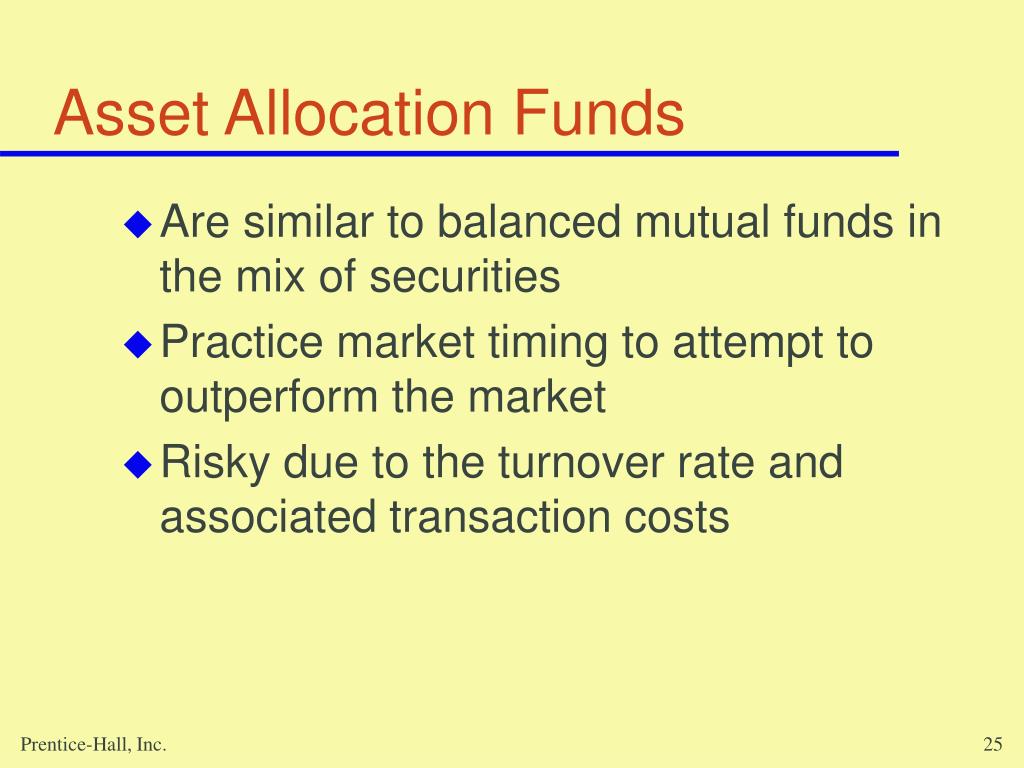 Asset Allocation Funds

◆ Are similar to balanced mutual funds in the mix of securities

◆ Practice market timing to attempt to outperform the market

◆ Risky due to the turnover rate and associated transaction costs

Prentice-Hall, Inc.

25